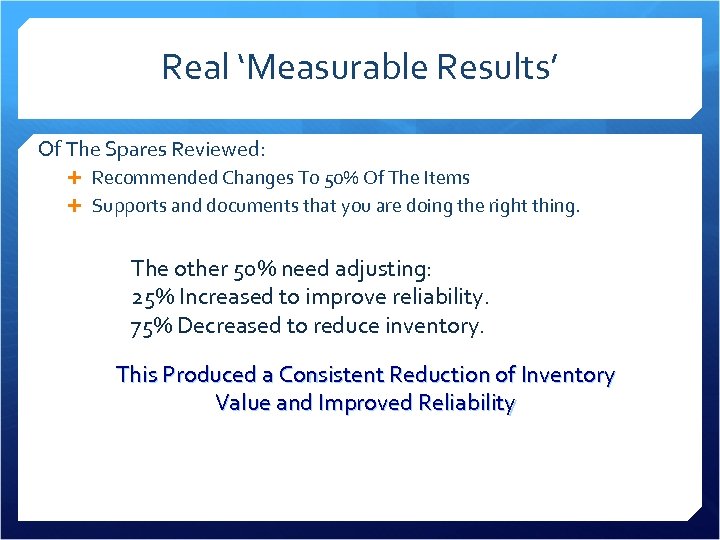 Real ‘Measurable Results’

Of The Spares Reviewed:

+ Recommended Changes To 50% Of The Items
+ Supports and documents that you are doing the right thing.

The other 50% need adjusting:
25% Increased to improve reliability.
75% Decreased to reduce inventory.

This Produced a Consistent Reduction of Inventory Value and Improved Reliability